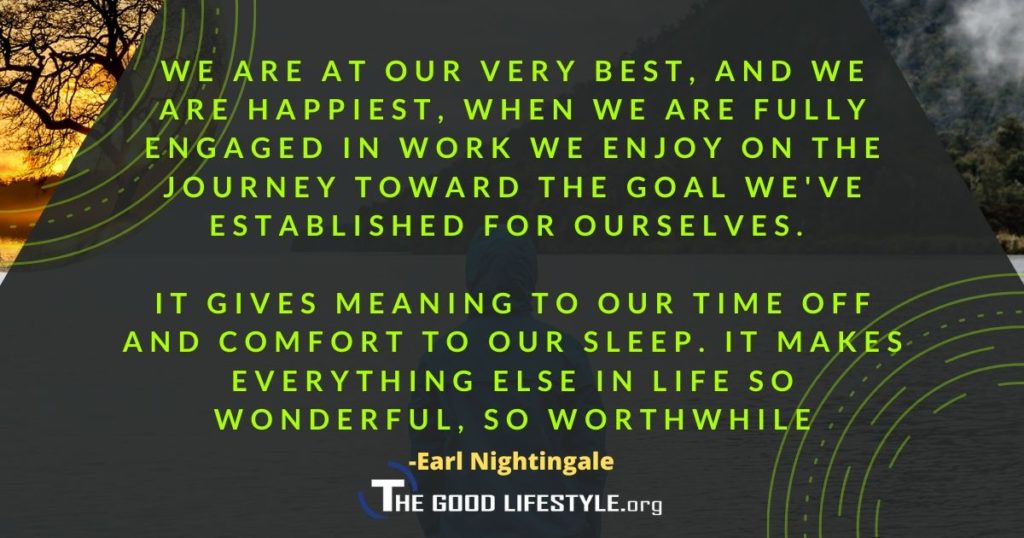 WE ARE AT OUR VERY BEST, AND WE ARE HAPPIEST, WHEN WE ARE FULLY ENGAGED IN WORK WE ENJOY ON THE JOURNEY TOWARD THE GOAL WE'VE ESTABLISHED FOR OURSELVES.

IT GIVES MEANING TO OUR TIME OFF AND COMFORT TO OUR SLEEP. IT MAKES EVERYTHING ELSE IN LIFE SO WONDERFUL, SO WORTHWHILE

-Earl Nightingale

THE GOOD LIFESTYLE.org